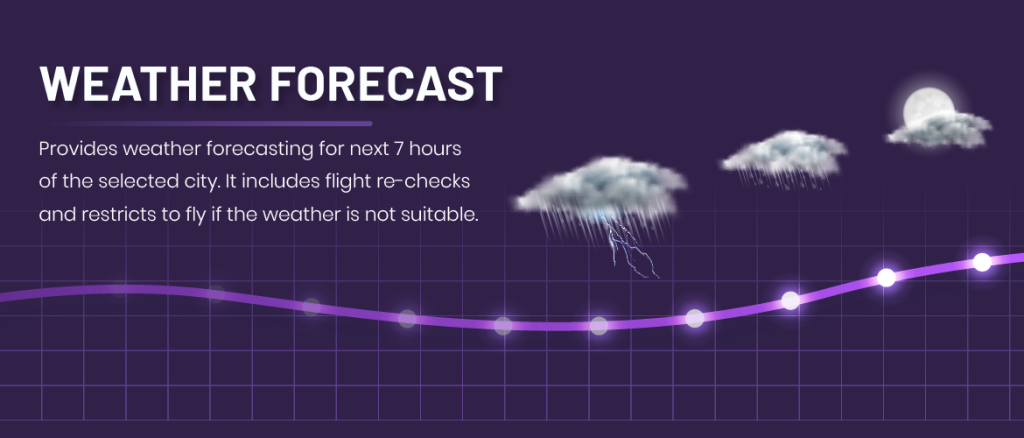 WEATHER FORECAST

Provides weather forecasting for next 7 hours of the selected city. It includes flight re-checks and restricts to fly if the weather is not suitable.